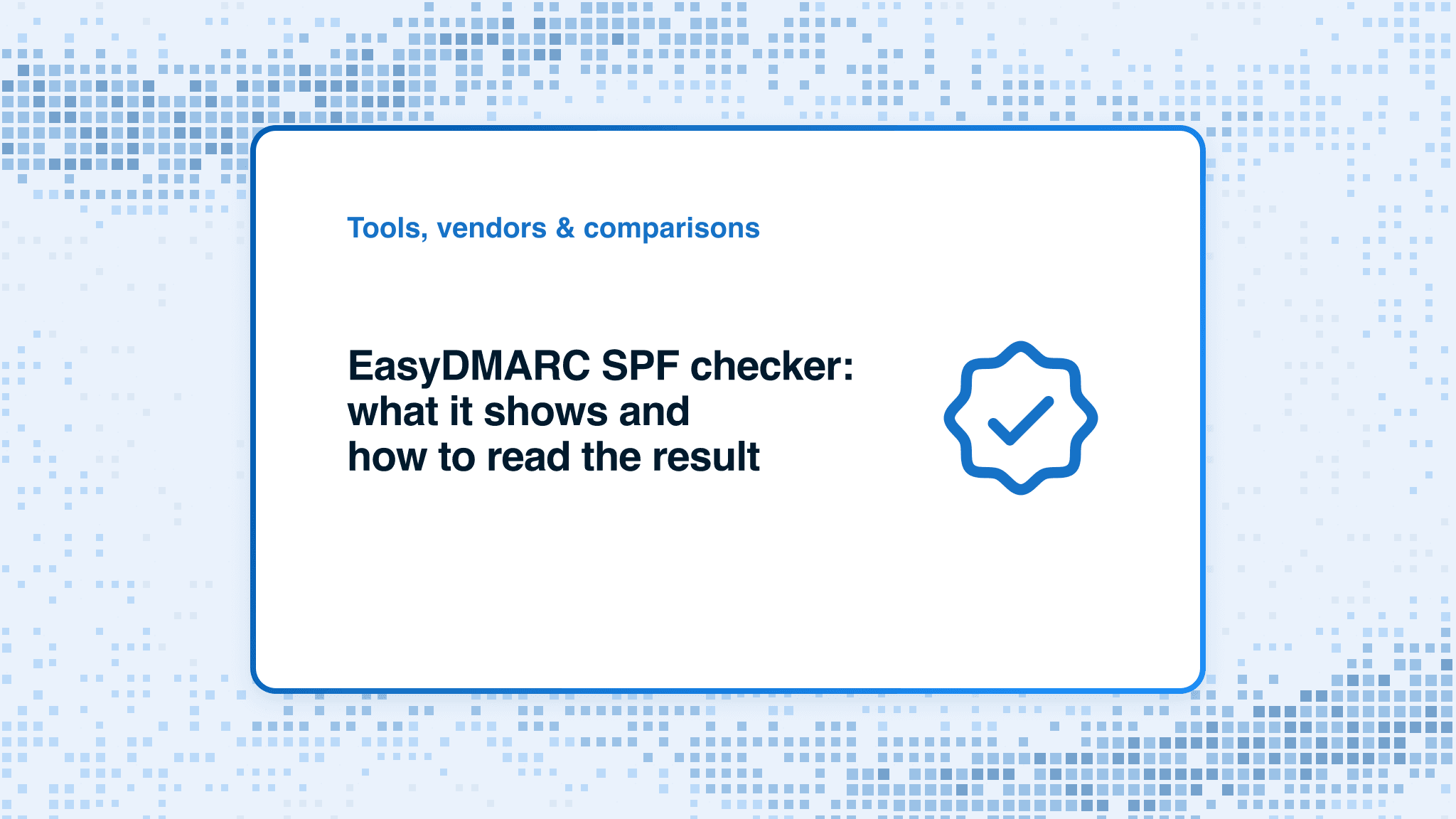 Tools, vendors & comparisons

EasyDMARC SPF checker: what it shows and how to read the result